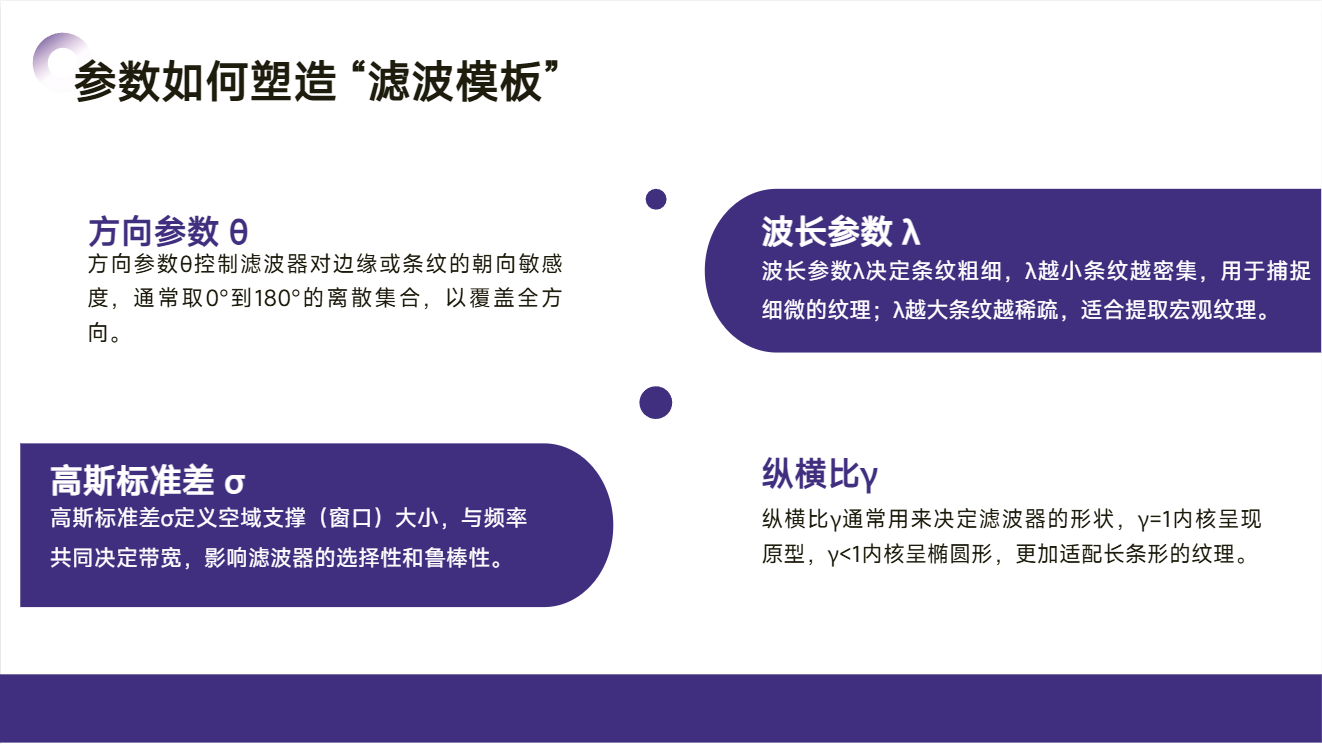 参数如何塑造“滤波模板”

方向参数 θ
方向参数θ控制滤波器对边缘或条纹的朝向敏感度，通常取0°到180°的离散集合，以覆盖全方向。

波长参数 λ
波长参数λ决定条纹粗细，λ越小条纹越密集，用于捕捉细微的纹理；λ越大条纹越稀疏，适合提取宏观纹理。

高斯标准差 σ
高斯标准差σ定义空域支撑（窗口）大小，与频率共同决定带宽，影响滤波器的选择性和鲁棒性。

纵横比γ
纵横比γ通常用来决定滤波器的形状，γ=1内核呈现原型，γ<1内核呈椭圆形，更加适配长条形的纹理。